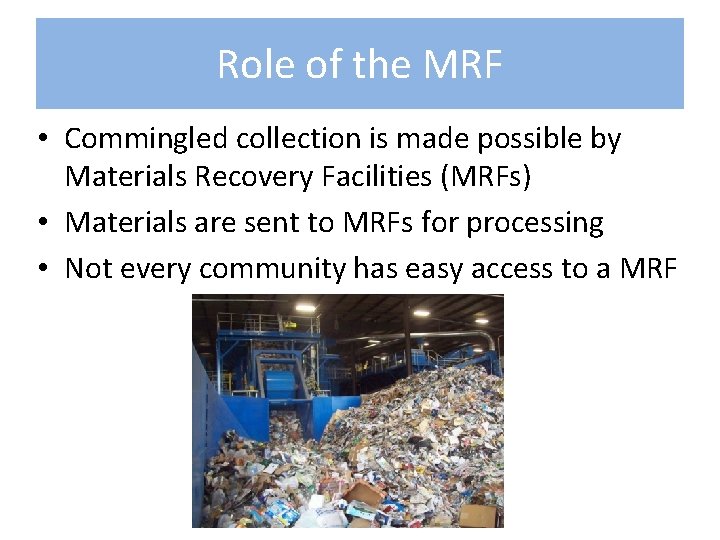 Role of the MRF

• Commingled collection is made possible by Materials Recovery Facilities (MRFs)
• Materials are sent to MRFs for processing
• Not every community has easy access to a MRF